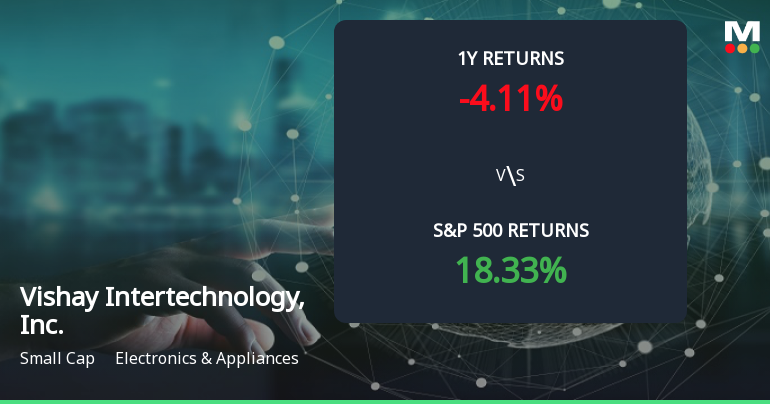 M

1Y RETURNS
-4.11%

V\S

S&P 500 RETURNS
18.33%

Vishay Intertechnology, Inc.

Small Cap Electronics & Appliances